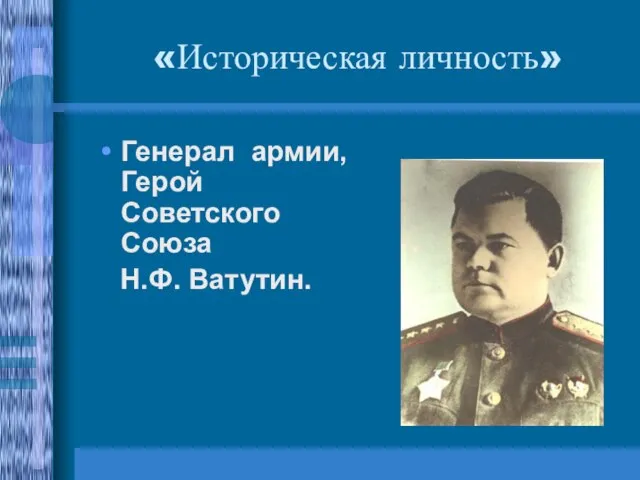 «Историческая личность»

• Генерал армии, Герой Советского Союза
Н.Ф. Ватутин.